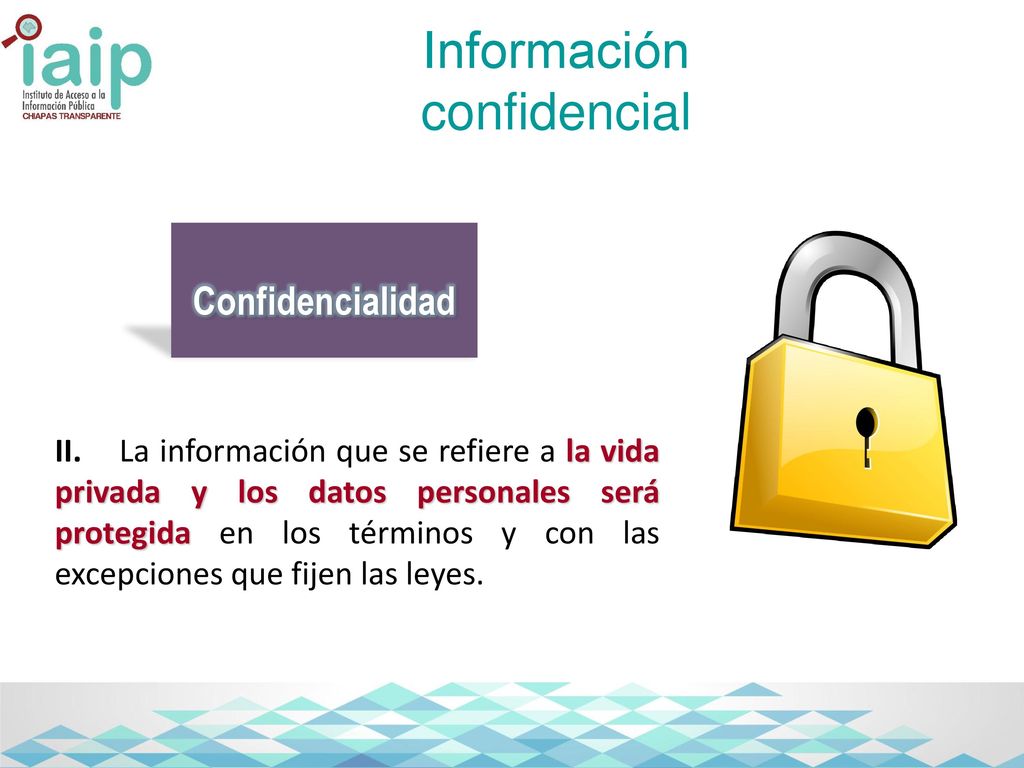 iaip
Instituto de Acceso a la Información Pública
CHIAPAS TRANSPARENTE

Información confidencial

Confidencialidad

II. La información que se refiere a la vida privada y los datos personales será protegida en los términos y con las excepciones que fijen las leyes.